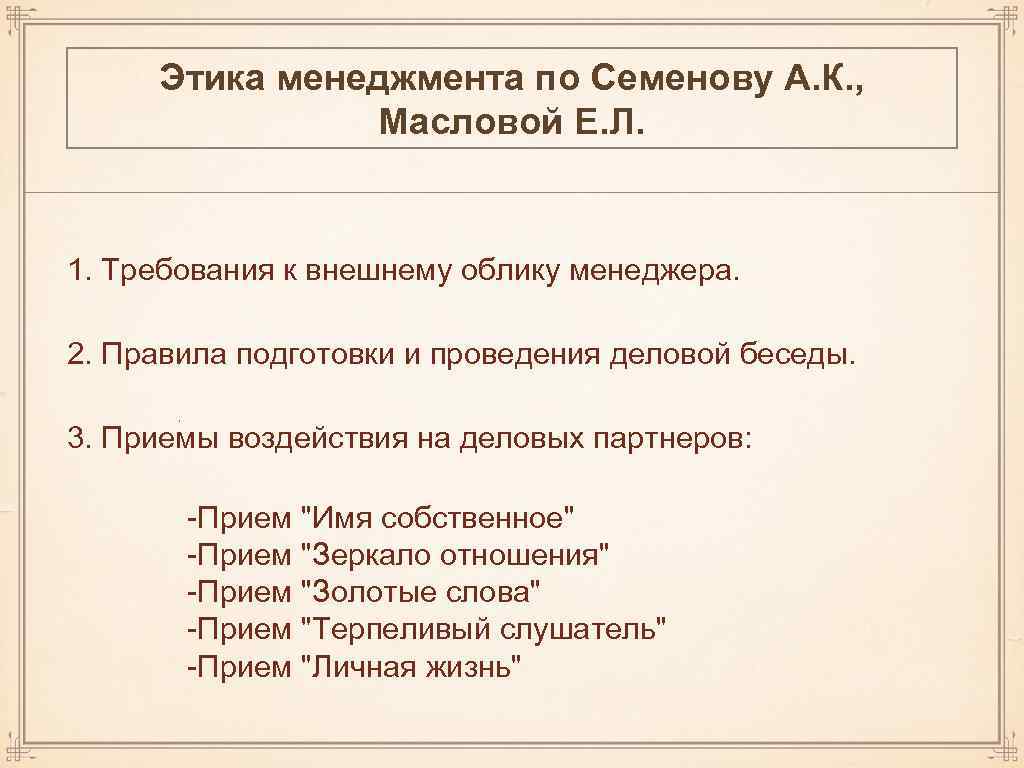 Этика менеджмента по Семенову А.К., Масловой Е.Л.

1. Требования к внешнему облику менеджера.

2. Правила подготовки и проведения деловой беседы.

3. Приемы воздействия на деловых партнеров:

-Прием "Имя собственное"
-Прием "Зеркало отношения"
-Прием "Золотые слова"
-Прием "Терпеливый слушатель"
-Прием "Личная жизнь"